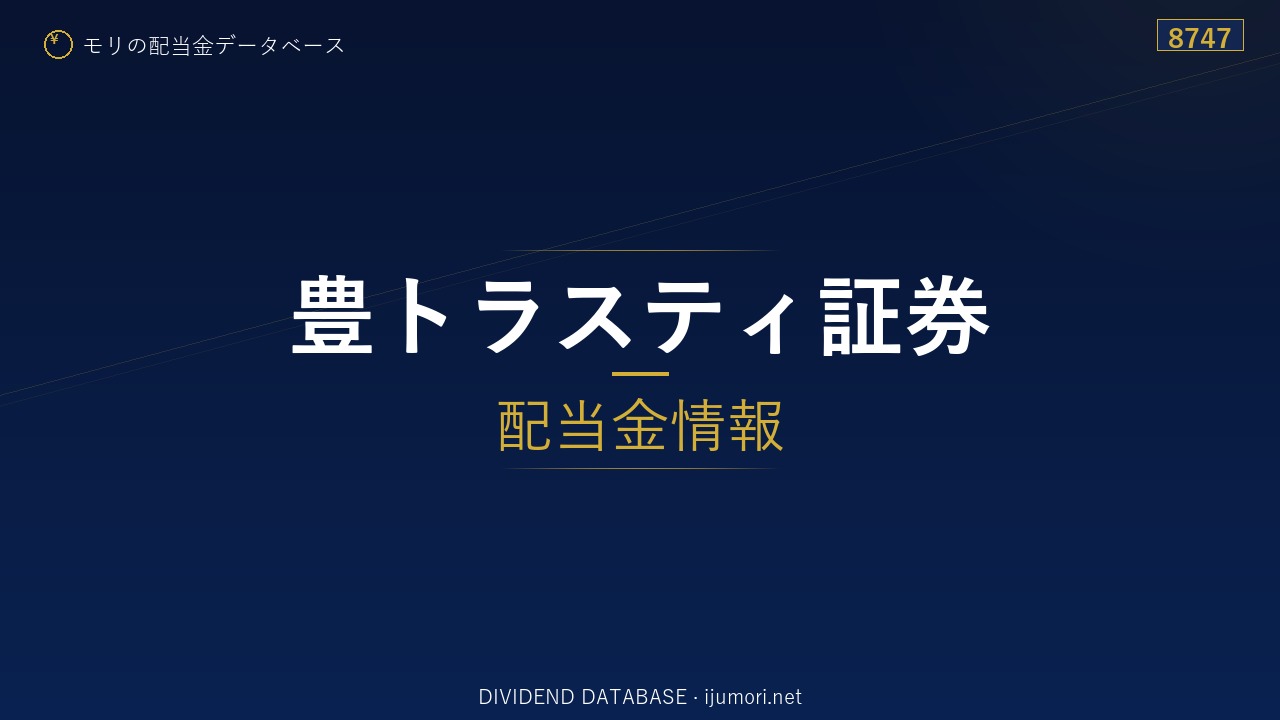 ¥ モリの配当金データベース

8747

豊トラスティ証券

配当金情報

DIVIDEND DATABASE · ijumori.net